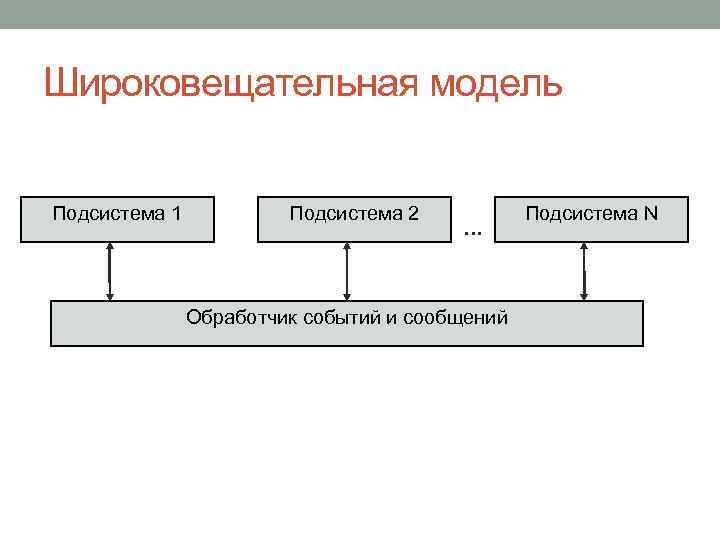 Широковещательная модель

Подсистема 1

Подсистема 2

...

Подсистема N

Обработчик событий и сообщений